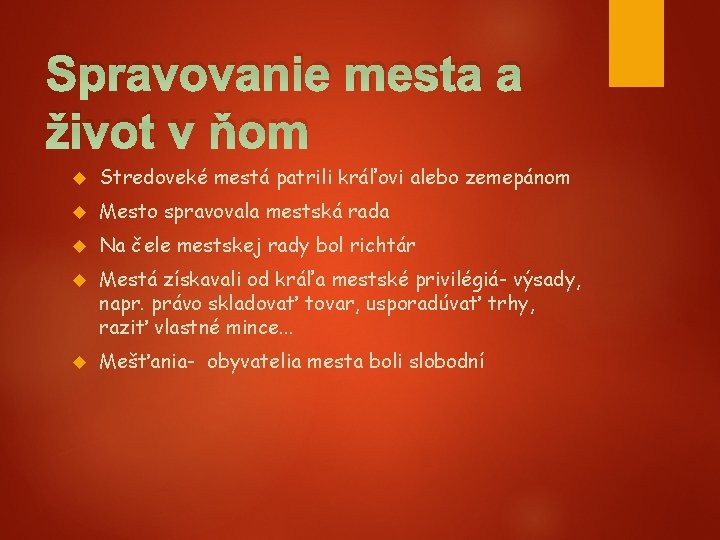 Spravovanie mesta a život v ňom

Stredoveké mestá patrili kráľovi alebo zemepánom

Mesto spravovala mestská rada

Na čele mestskej rady bol richtár

Mestá získavali od kráľa mestské privilégiá- výsady, napr. právo skladovať tovar, usporadúvať trhy, raziť vlastné mince...

Mešťania- obyvatelia mesta boli slobodní